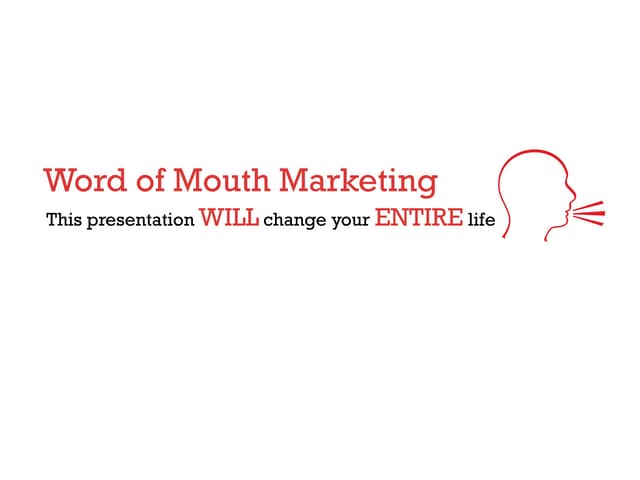 Word of Mouth Marketing

This presentation WILL change your ENTIRE life